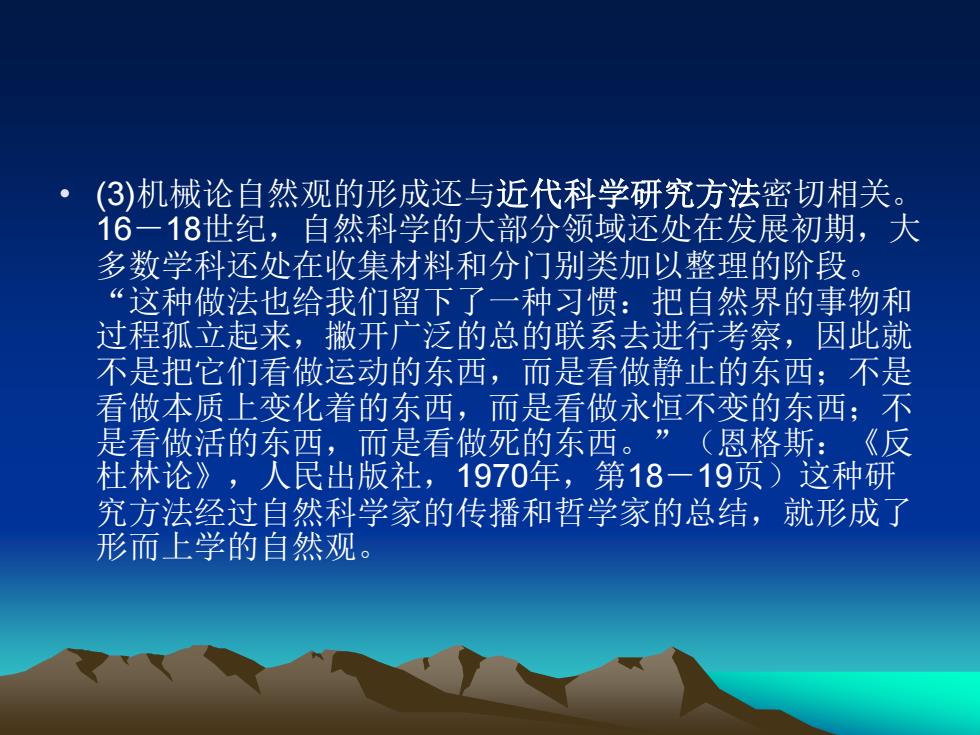 • (3)机械论自然观的形成还与近代科学研究方法密切相关。16－18世纪，自然科学的大部分领域还处在发展初期，大多数学科还处在收集材料和分门别类加以整理的阶段。“这种做法也给我们留下了一种习惯：把自然界的事物和过程孤立起来，撇开广泛的总的联系去进行考察，因此就不是把它们看做运动的东西，而是看做静止的东西；不是看做本质上变化着的东西，而是看做永恒不变的东西；不是看做活的东西，而是看做死的东西。”（恩格斯：《反杜林论》，人民出版社，1970年，第18－19页）这种研究方法经过自然科学家的传播和哲学家的总结，就形成了形而上学的自然观。